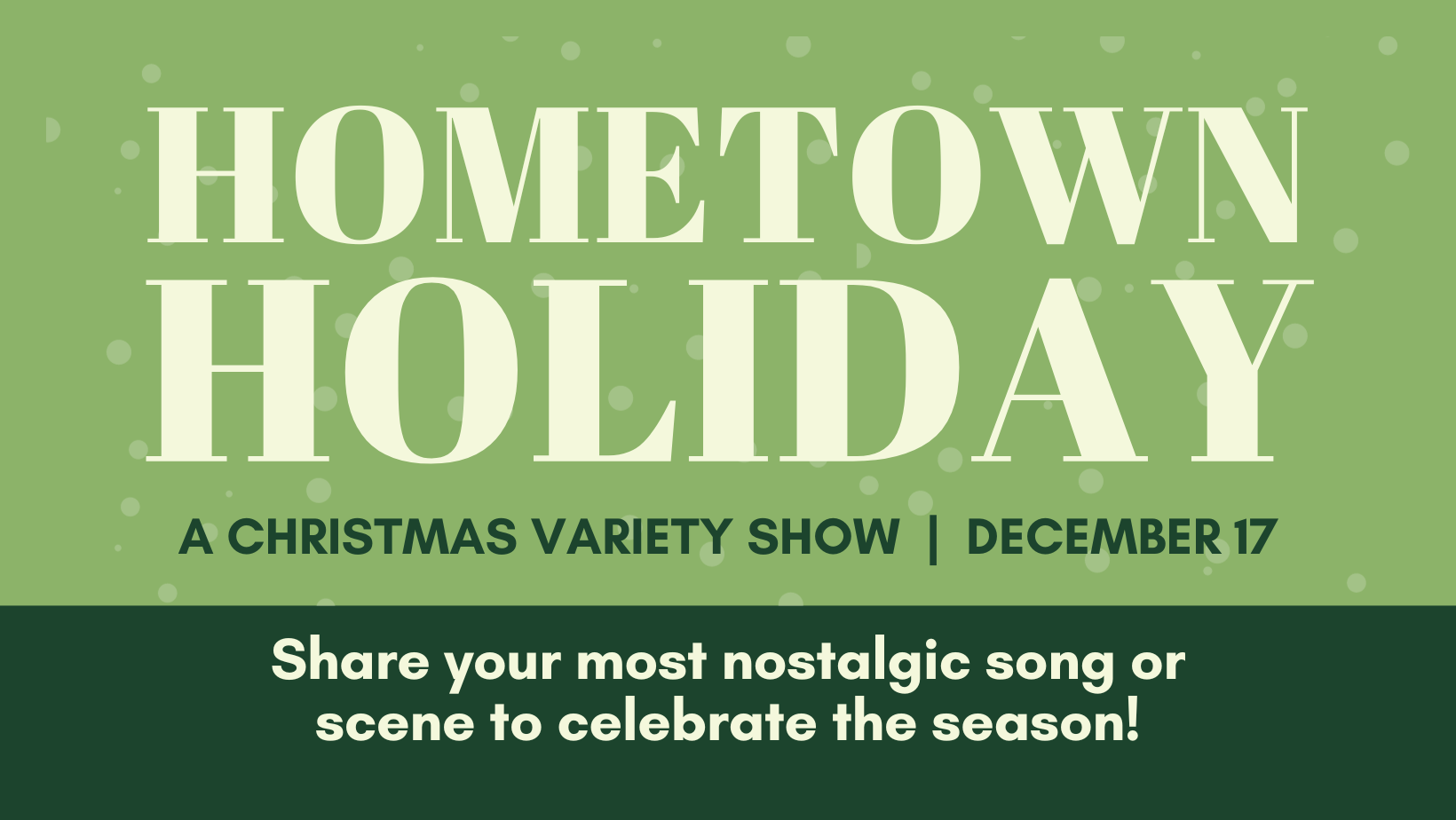 HOMETOWN HOLIDAY

A CHRISTMAS VARIETY SHOW | DECEMBER 17

Share your most nostalgic song or scene to celebrate the season!